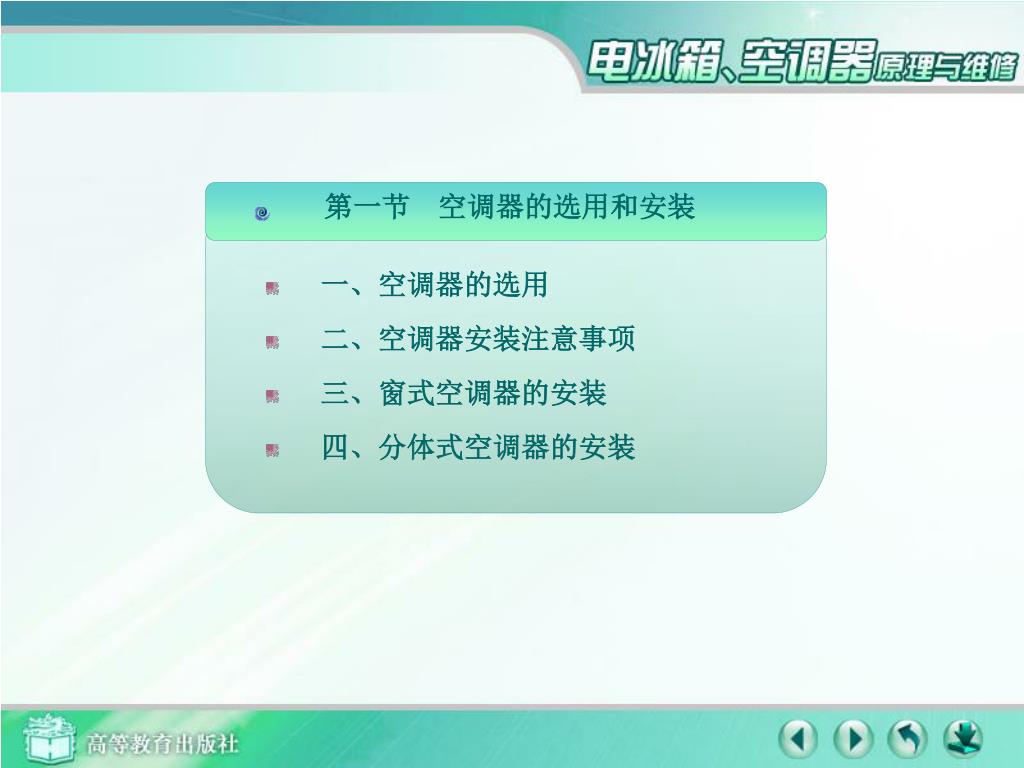 电冰箱、空调器原理与维修

第一节　空调器的选用和安装

一、空调器的选用

二、空调器安装注意事项

三、窗式空调器的安装

四、分体式空调器的安装

高等教育出版社